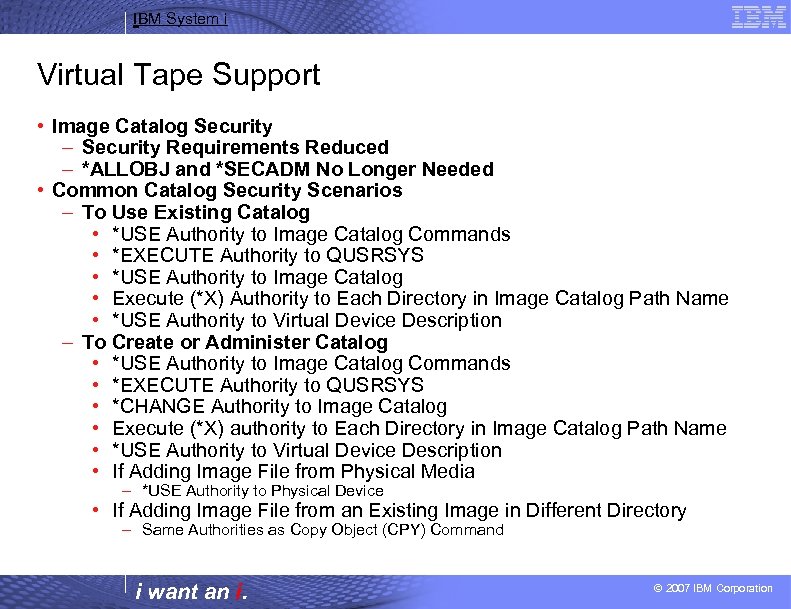 IBM System i

IBM

Virtual Tape Support

• Image Catalog Security
  – Security Requirements Reduced
  – *ALLOBJ and *SECADM No Longer Needed
• Common Catalog Security Scenarios
  – To Use Existing Catalog
    • *USE Authority to Image Catalog Commands
    • *EXECUTE Authority to QUSRSYS
    • *USE Authority to Image Catalog
    • Execute (*X) Authority to Each Directory in Image Catalog Path Name
    • *USE Authority to Virtual Device Description
  – To Create or Administer Catalog
    • *USE Authority to Image Catalog Commands
    • *EXECUTE Authority to QUSRSYS
    • *CHANGE Authority to Image Catalog
    • Execute (*X) authority to Each Directory in Image Catalog Path Name
    • *USE Authority to Virtual Device Description
    • If Adding Image File from Physical Media
      – *USE Authority to Physical Device
    • If Adding Image File from an Existing Image in Different Directory
      – Same Authorities as Copy Object (CPY) Command

i want an i.

© 2007 IBM Corporation